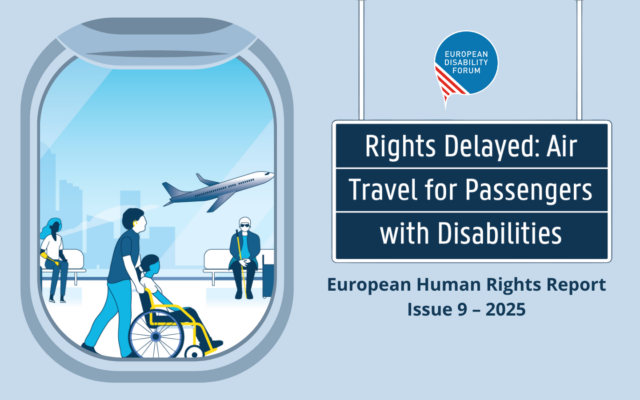 EUROPEAN DISABILITY FORUM

Rights Delayed: Air Travel for Passengers with Disabilities

European Human Rights Report
Issue 9 – 2025